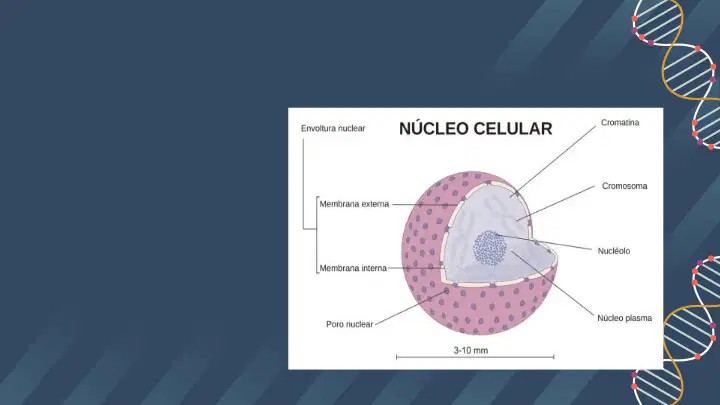 NÚCLEO CELULAR

Envoltura nuclear

Membrana externa

Membrana interna

Poro nuclear

Cromatina

Cromosoma

Nucléolo

Núcleo plasma

3-10 mm